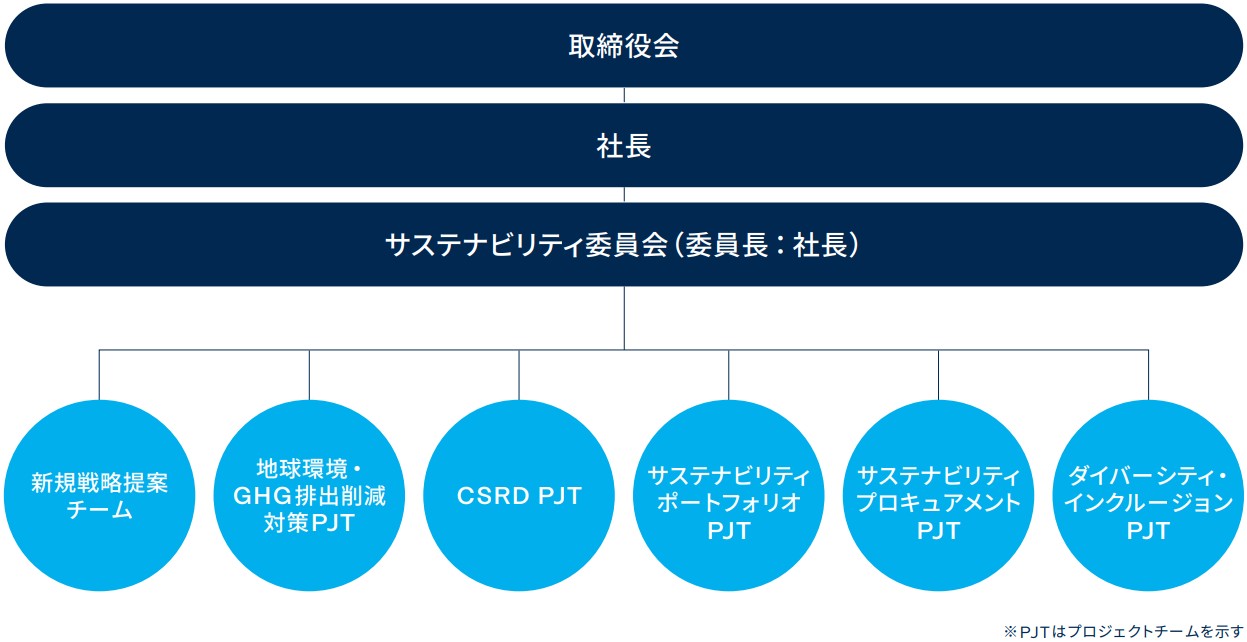 取締役会

社長

サステナビリティ委員会（委員長：社長）

新規戦略提案チーム

地球環境・GHG排出削減対策PJT

CSRD PJT

サステナビリティポートフォリオPJT

サステナビリティプロキュアメントPJT

ダイバーシティ・インクルージョンPJT

※PJTはプロジェクトチームを示す